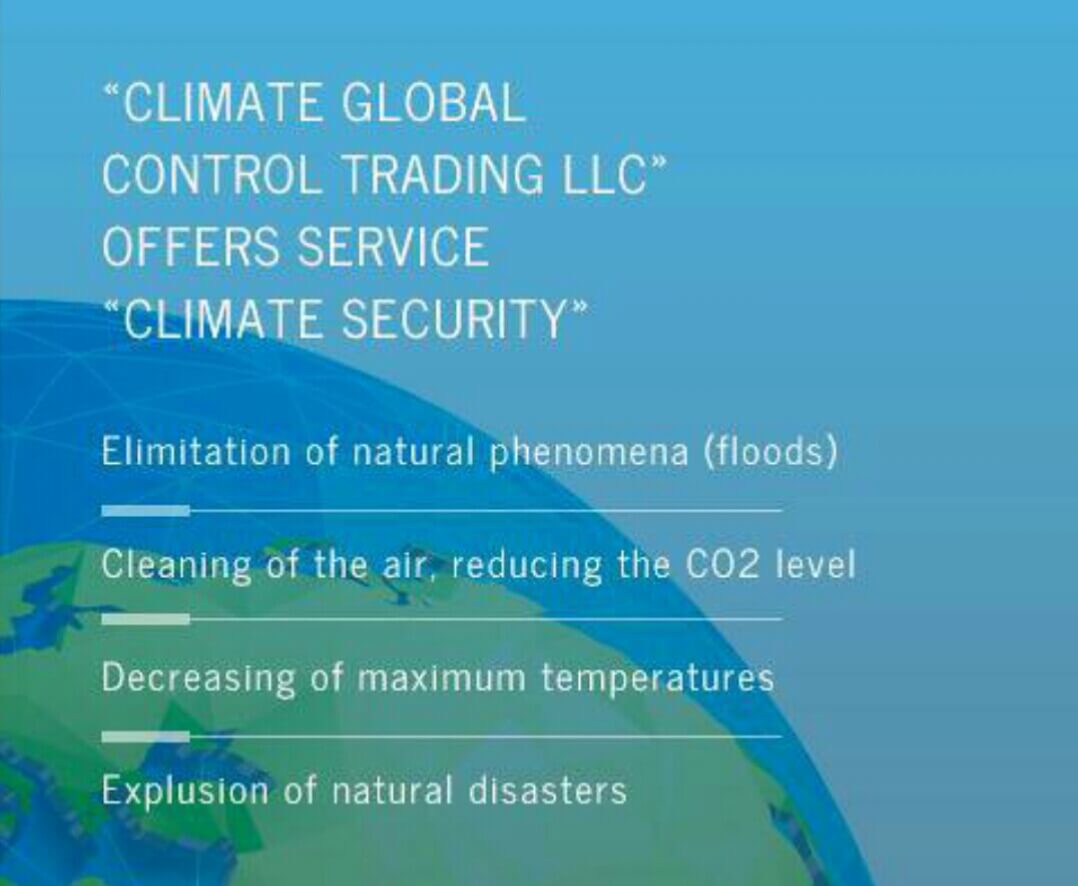 “CLIMATE GLOBAL CONTROL TRADING LLC” OFFERS SERVICE “CLIMATE SECURITY”

Elimitation of natural phenomena (floods)

Cleaning of the air, reducing the CO2 level

Decreasing of maximum temperatures

Explusion of natural disasters